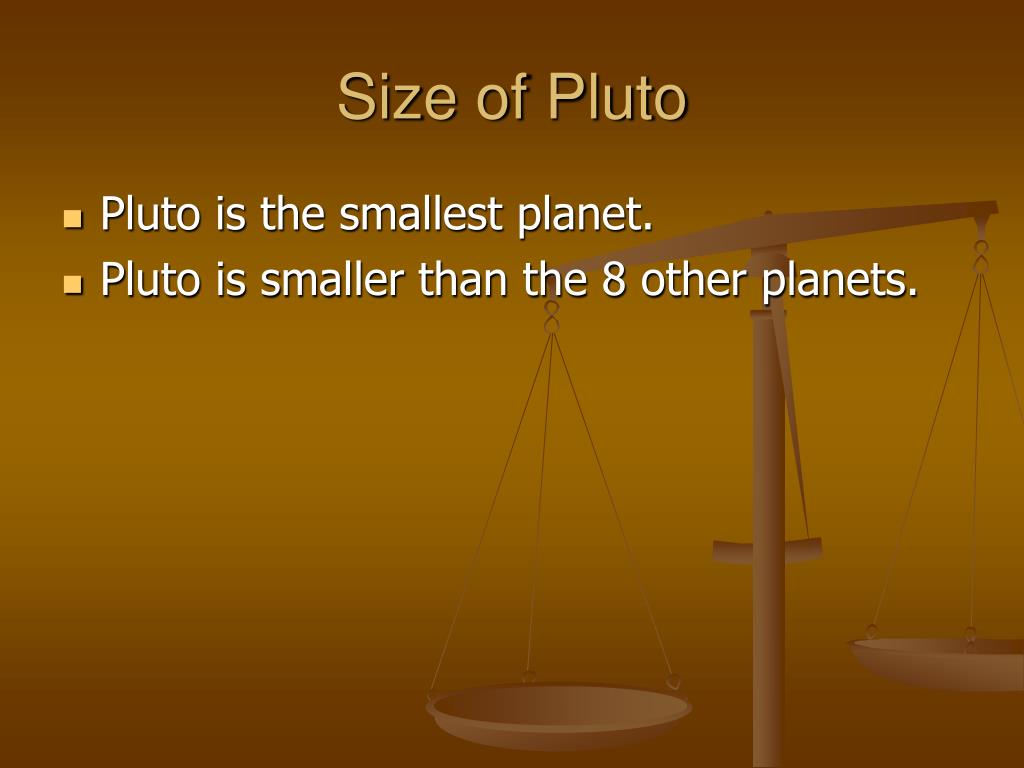 Size of Pluto

- Pluto is the smallest planet.
- Pluto is smaller than the 8 other planets.